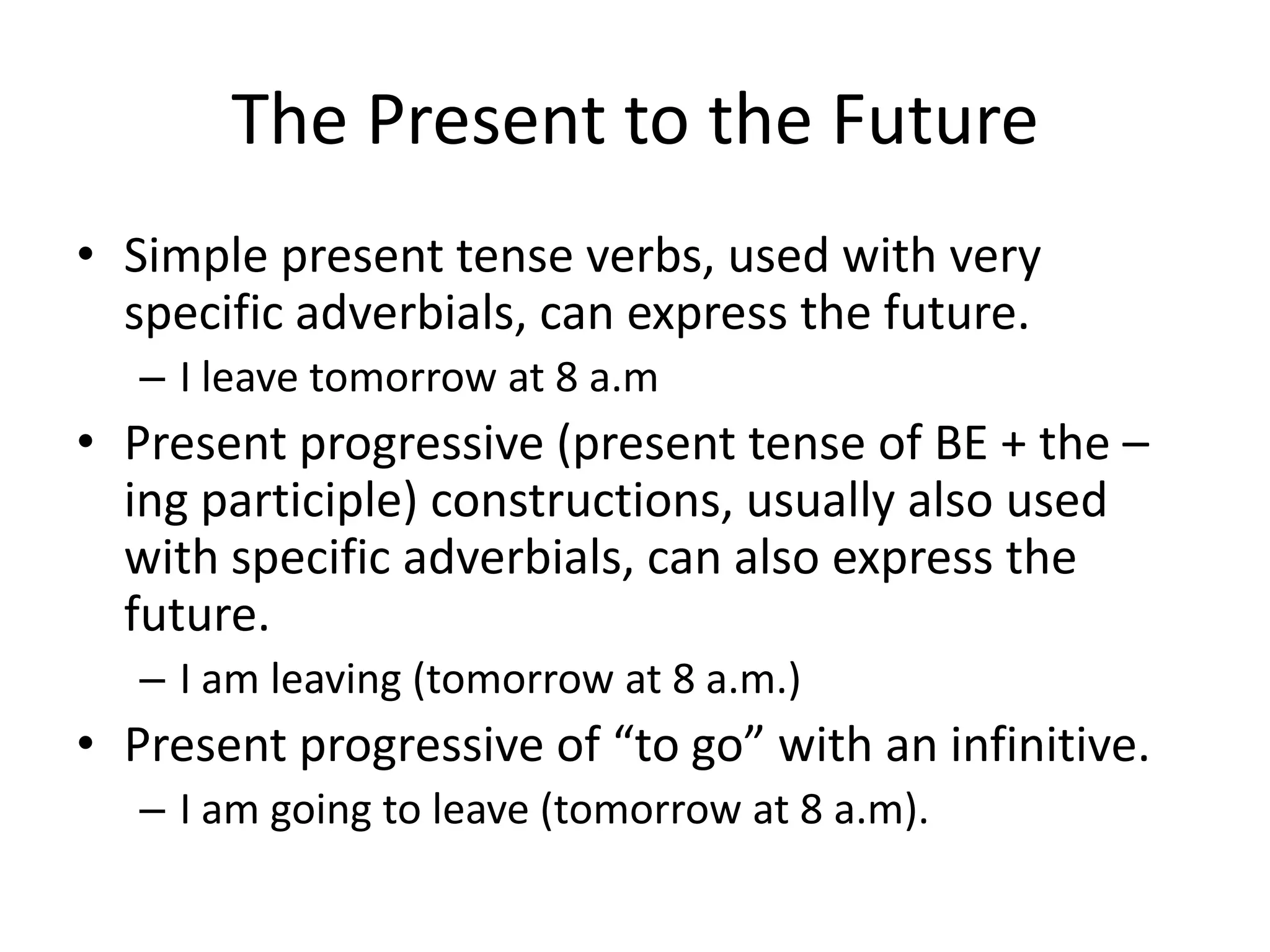 The Present to the Future

• Simple present tense verbs, used with very specific adverbials, can express the future.
– I leave tomorrow at 8 a.m

• Present progressive (present tense of BE + the –ing participle) constructions, usually also used with specific adverbials, can also express the future.
– I am leaving (tomorrow at 8 a.m.)

• Present progressive of “to go” with an infinitive.
– I am going to leave (tomorrow at 8 a.m).